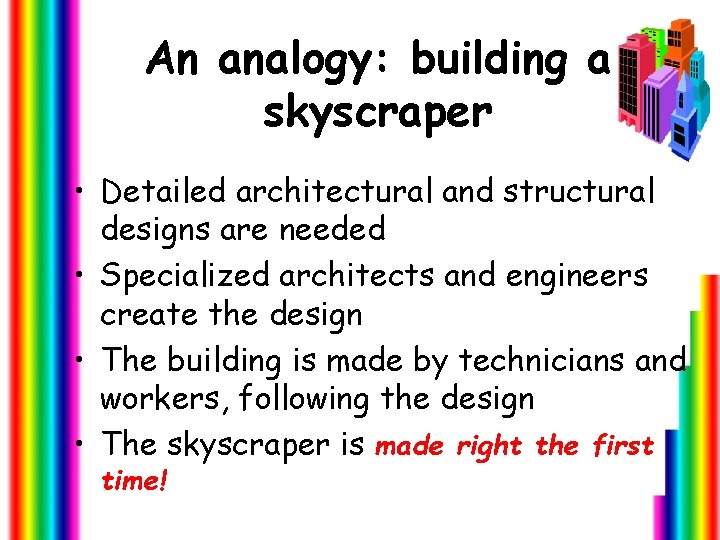 An analogy: building a skyscraper

• Detailed architectural and structural designs are needed
• Specialized architects and engineers create the design
• The building is made by technicians and workers, following the design
• The skyscraper is made right the first time!